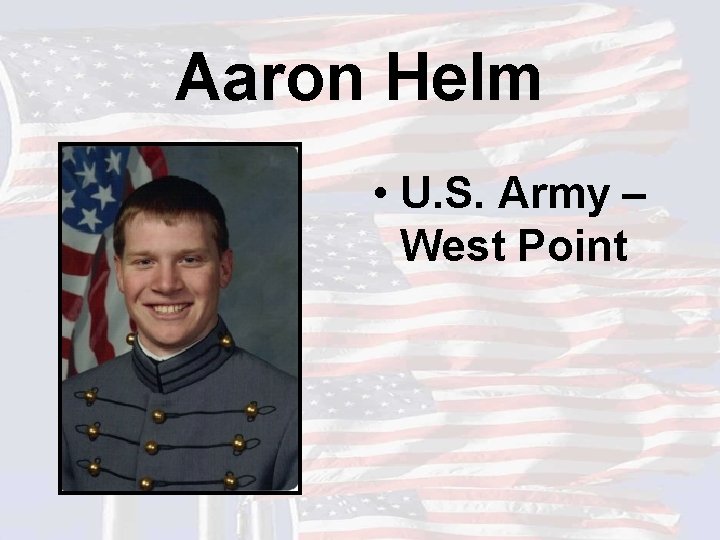 Aaron Helm

• U.S. Army – West Point